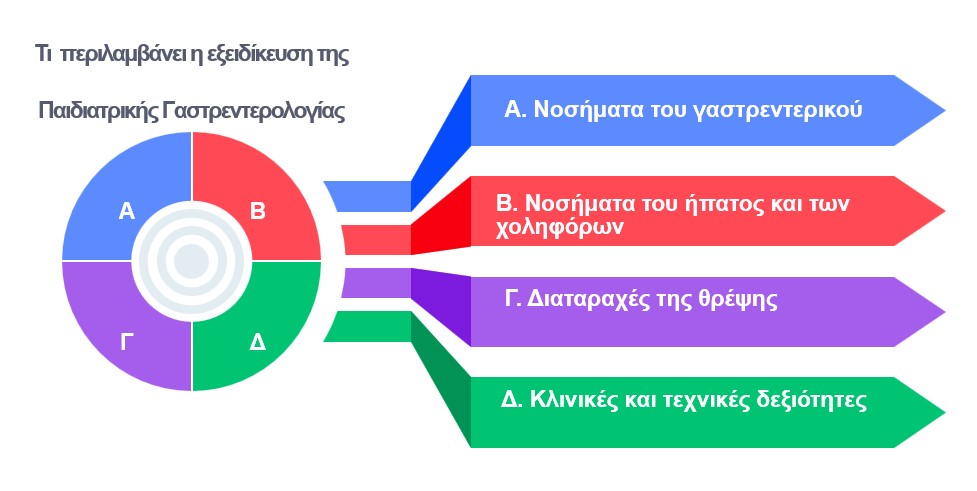 Τι περιλαμβάνει η εξειδίκευση της

Παιδιατρικής Γαστρεντερολογίας

Α

Β

Γ

Δ

Α. Νοσήματα του γαστρεντερικού

Β. Νοσήματα του ήπατος και των χοληφόρων

Γ. Διαταραχές της θρέψης

Δ. Κλινικές και τεχνικές δεξιότητες